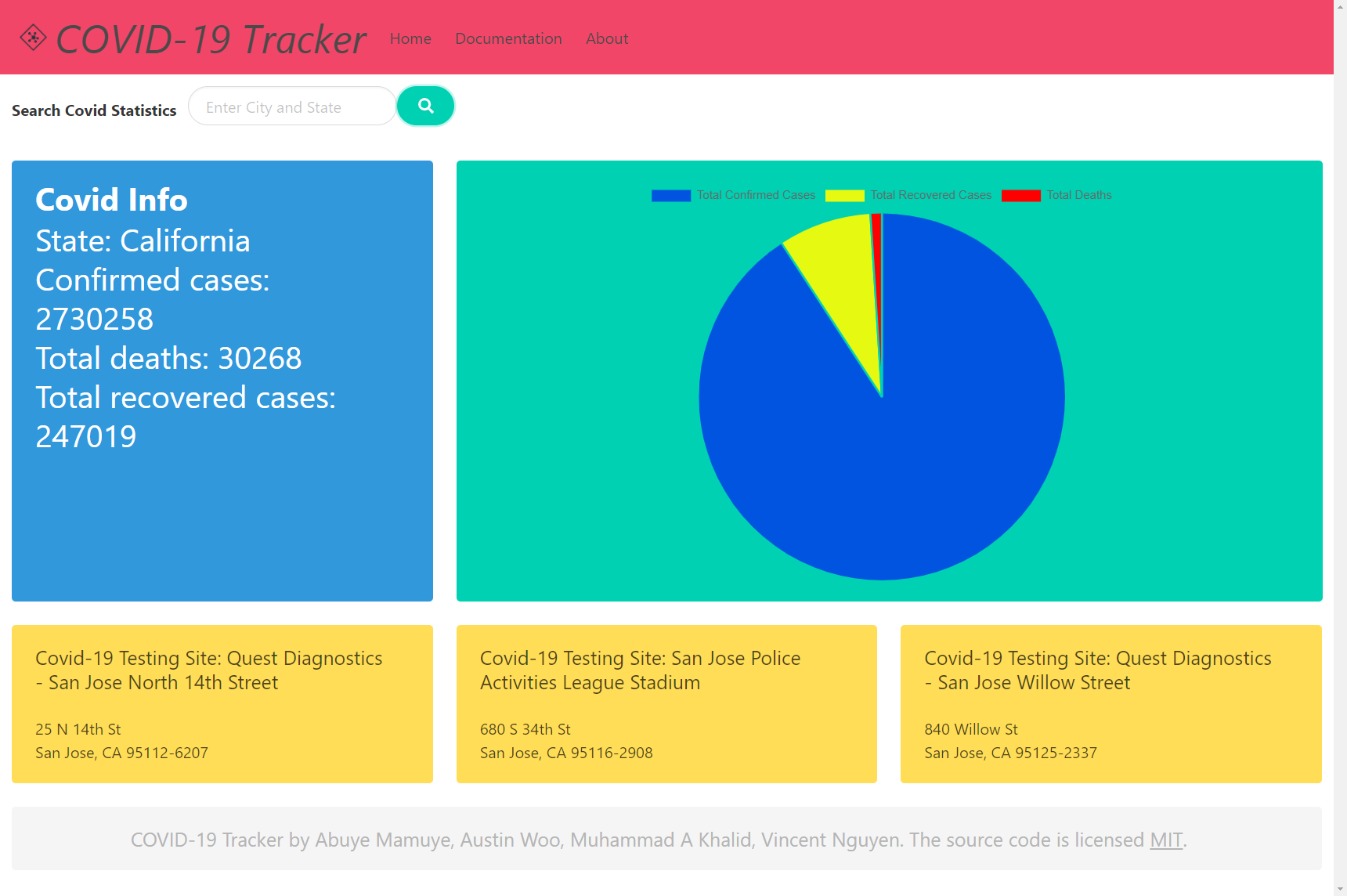 COVID-19 Tracker Home Documentation About

Search Covid Statistics Enter City and State

Covid Info
State: California
Confirmed cases: 2730258
Total deaths: 30268
Total recovered cases: 247019

Total Confirmed Cases Total Recovered Cases Total Deaths

Covid-19 Testing Site: Quest Diagnostics - San Jose North 14th Street

25 N 14th St
San Jose, CA 95112-6207

Covid-19 Testing Site: San Jose Police Activities League Stadium

680 S 34th St
San Jose, CA 95116-2908

Covid-19 Testing Site: Quest Diagnostics - San Jose Willow Street

840 Willow St
San Jose, CA 95125-2337

COVID-19 Tracker by Abuye Mamuye, Austin Woo, Muhammad A Khalid, Vincent Nguyen. The source code is licensed MIT.